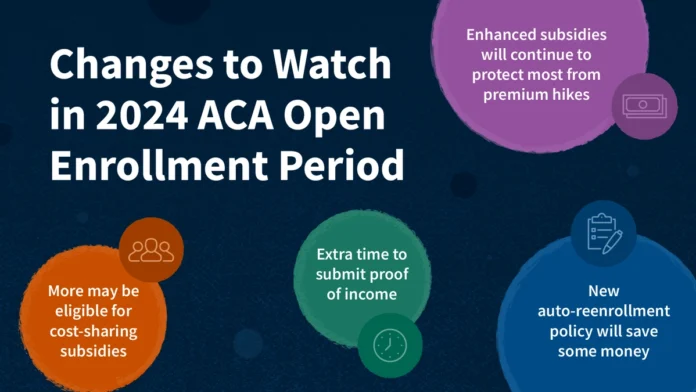 Changes to Watch in 2024 ACA Open Enrollment Period

Enhanced subsidies will continue to protect most from premium hikes

More may be eligible for cost-sharing subsidies

Extra time to submit proof of income

New auto-reenrollment policy will save some money